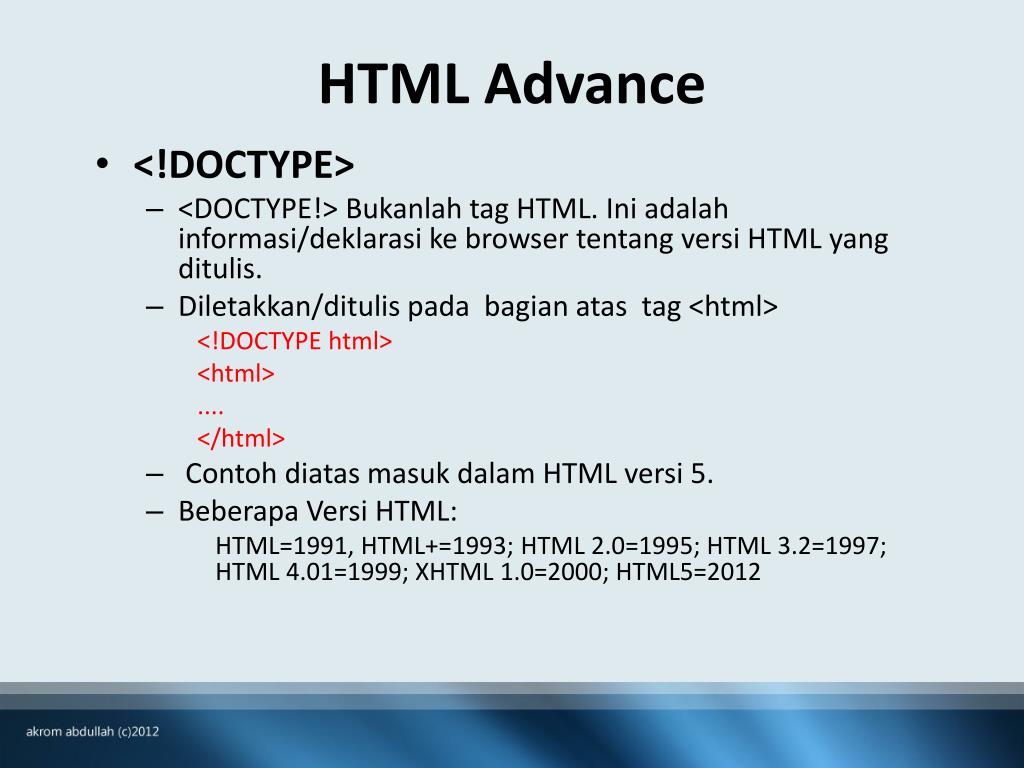 HTML Advance

• <!DOCTYPE>

– <DOCTYPE!> Bukanlah tag HTML. Ini adalah informasi/deklarasi ke browser tentang versi HTML yang ditulis.

– Diletakkan/ditulis pada bagian atas tag <html>

<!DOCTYPE html>
<html>
....
</html>

– Contoh diatas masuk dalam HTML versi 5.

– Beberapa Versi HTML:

HTML=1991, HTML+=1993; HTML 2.0=1995; HTML 3.2=1997; HTML 4.01=1999; XHTML 1.0=2000; HTML5=2012

akrom abdullah (c)2012